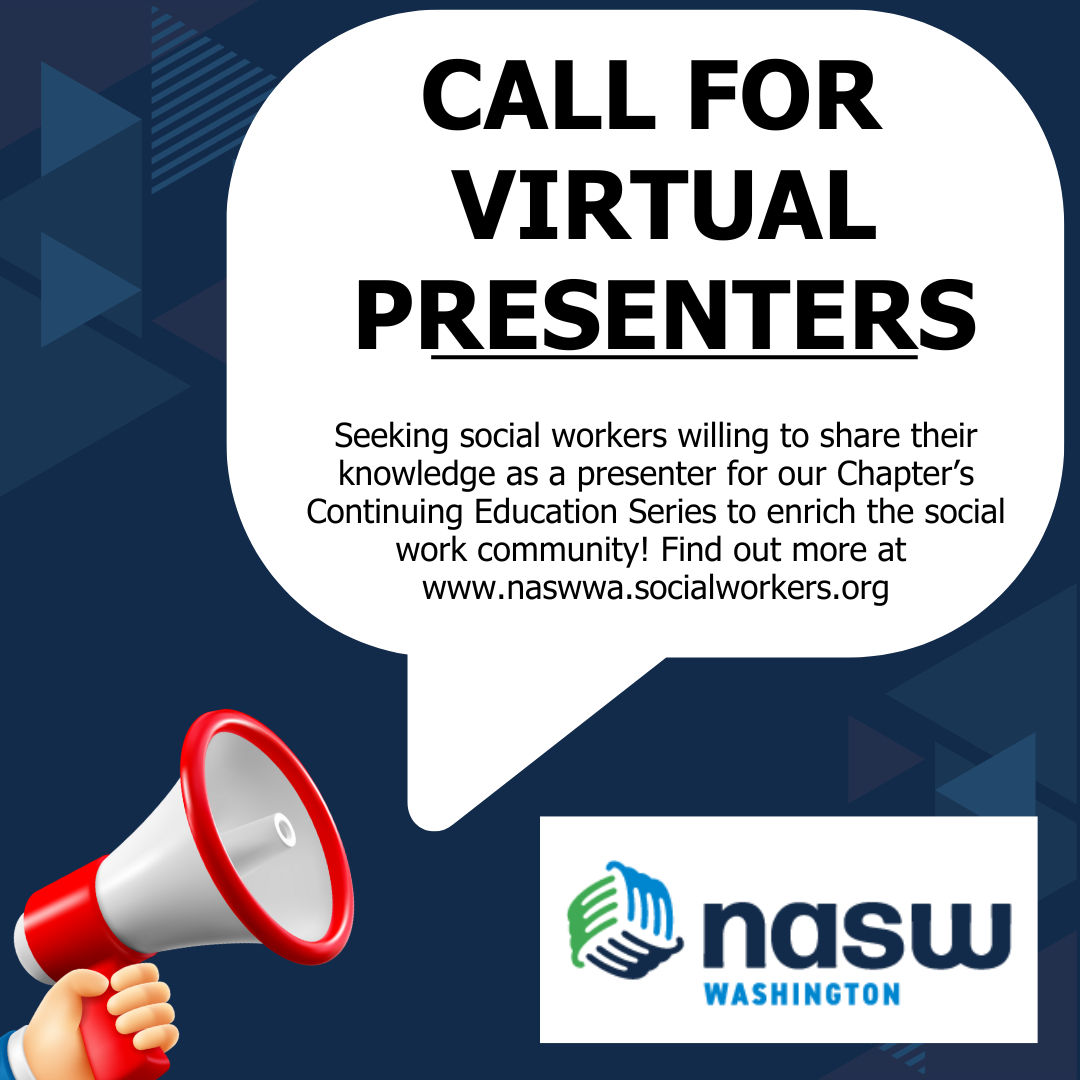 CALL FOR VIRTUAL PRESENTERS

Seeking social workers willing to share their knowledge as a presenter for our Chapter's Continuing Education Series to enrich the social work community! Find out more at www.naswwa.socialworkers.org

nasw
WASHINGTON